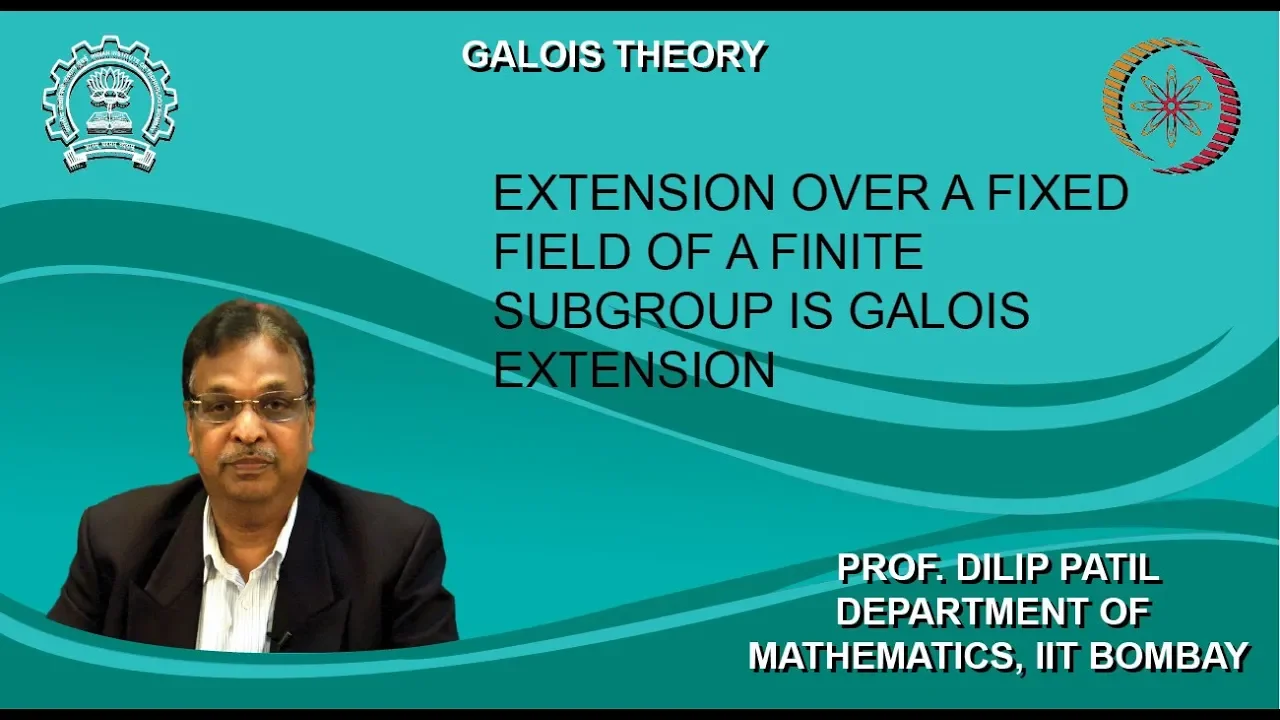 GALOIS THEORY

EXTENSION OVER A FIXED FIELD OF A FINITE SUBGROUP IS GALOIS EXTENSION

PROF. DILIP PATIL
DEPARTMENT OF MATHEMATICS, IIT BOMBAY